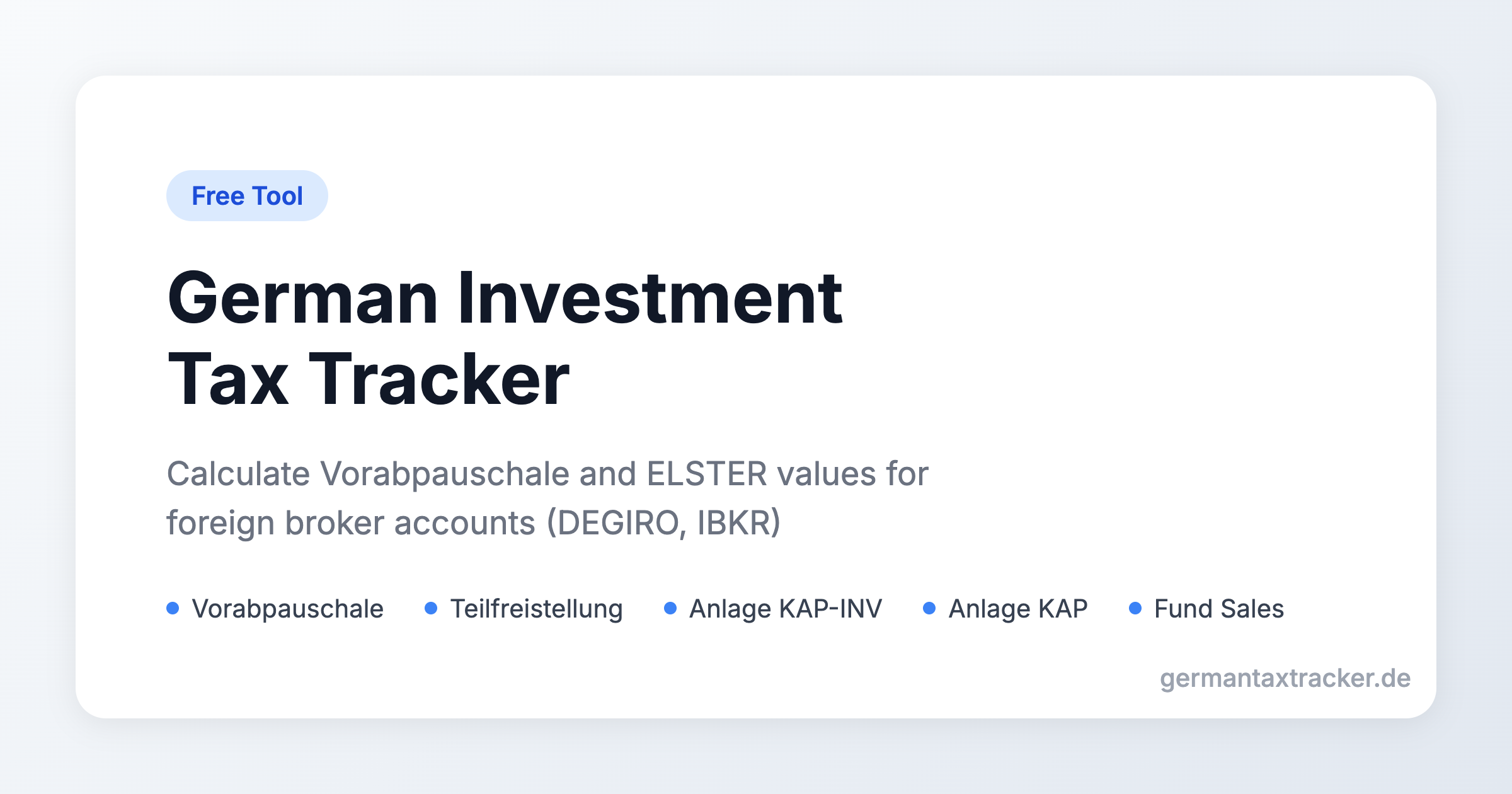 Free Tool

German Investment
Tax Tracker

Calculate Vorabpauschale and ELSTER values for foreign broker accounts (DEGIRO, IBKR)

• Vorabpauschale
• Teilfreistellung
• Anlage KAP-INV
• Anlage KAP
• Fund Sales

germantaxtracker.de